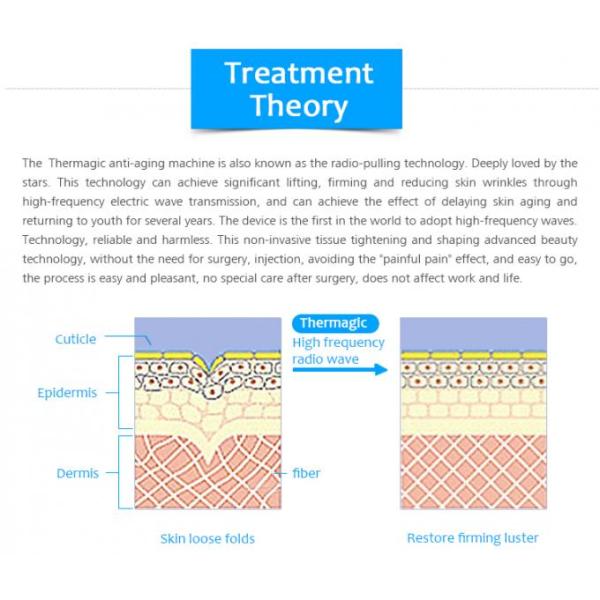 Treatment Theory

The Thermagic anti-aging machine is also known as the radio-pulling technology. Deeply loved by the stars. This technology can achieve significant lifting, firming and reducing skin wrinkles through high-frequency electric wave transmission, and can achieve the effect of delaying skin aging and returning to youth for several years. The device is the first in the world to adopt high-frequency waves. Technology, reliable and harmless. This non-invasive tissue tightening and shaping advanced beauty technology, without the need for surgery, injection, avoiding the "painful pain" effect, and easy to go, the process is easy and pleasant, no special care after surgery, does not affect work and life.

Cuticle

Epidermis

Dermis

fiber

Thermagic
High frequency radio wave

Skin loose folds

Restore firming luster